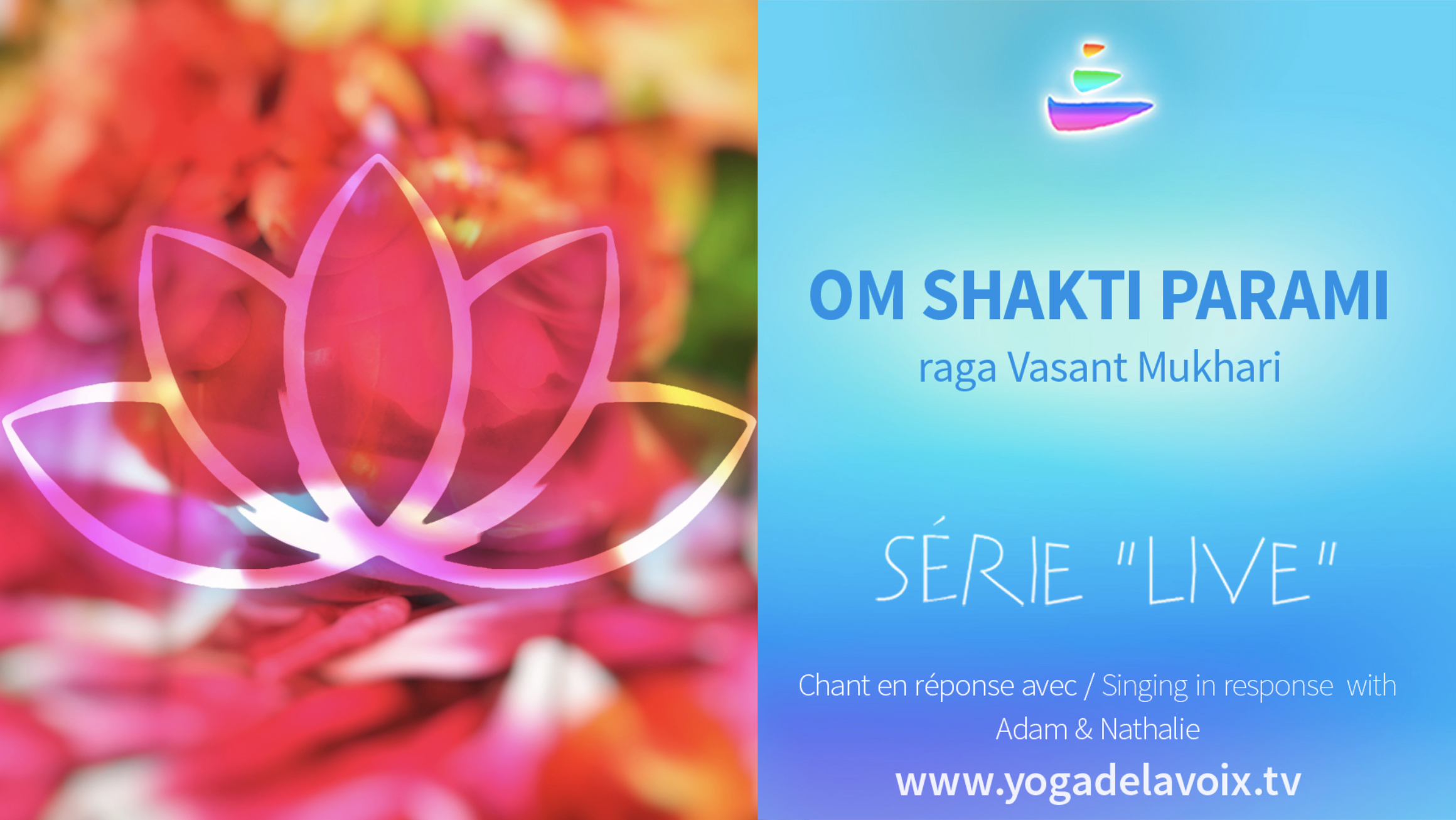 OM SHAKTI PARAMI
raga Vasant Mukhari

SÉRIE "LIVE"

Chant en réponse avec / Singing in response with
Adam & Nathalie
www.yogadelavoix.tv